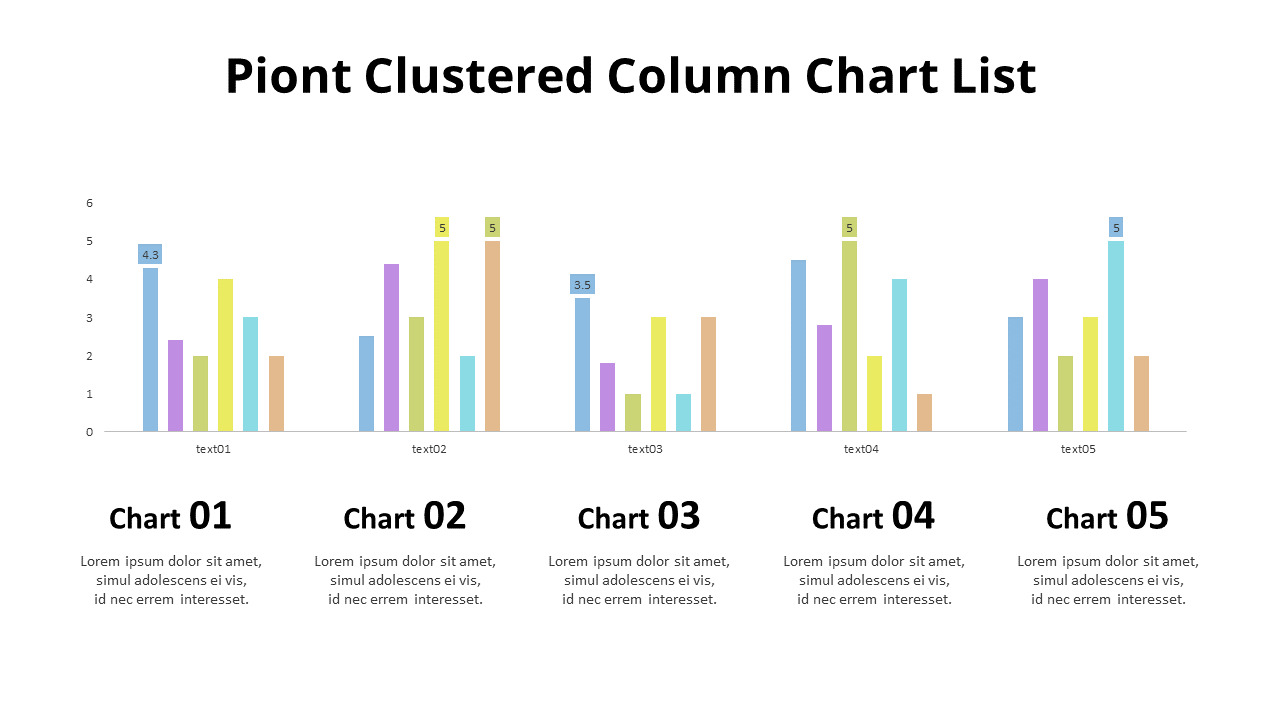 Piont Clustered Column Chart List

6
5
4
3
2
1
0

4.3
5
5
3.5
5
5

text01
text02
text03
text04
text05

Chart 01
Lorem ipsum dolor sit amet, simul adolescens ei vis, id nec errem interesset.

Chart 02
Lorem ipsum dolor sit amet, simul adolescens ei vis, id nec errem interesset.

Chart 03
Lorem ipsum dolor sit amet, simul adolescens ei vis, id nec errem interesset.

Chart 04
Lorem ipsum dolor sit amet, simul adolescens ei vis, id nec errem interesset.

Chart 05
Lorem ipsum dolor sit amet, simul adolescens ei vis, id nec errem interesset.